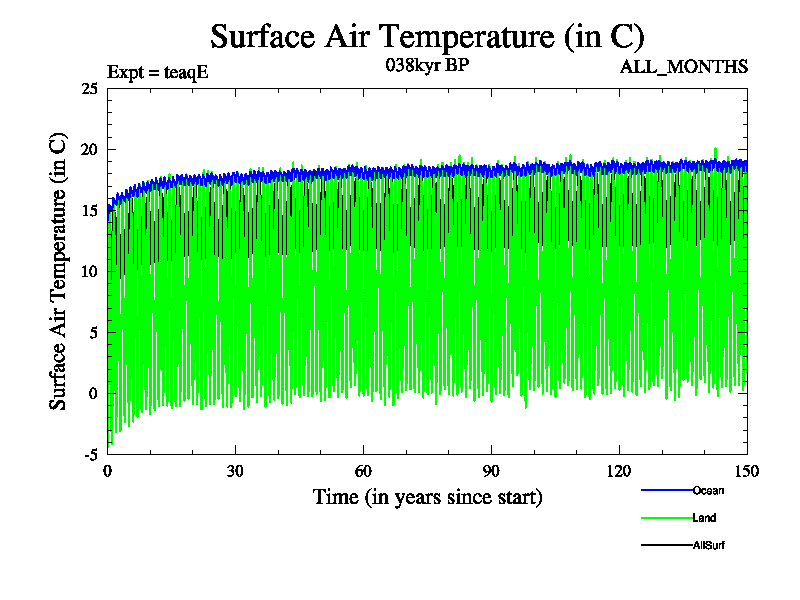 Surface Air Temperature (in C)

Expt = teaqE

038kyr BP

ALL_MONTHS

Surface Air Temperature (in C)

25
20
15
10
5
0
-5

0
30
60
90
120
150

Time (in years since start)

Ocean
Land
AllSurf